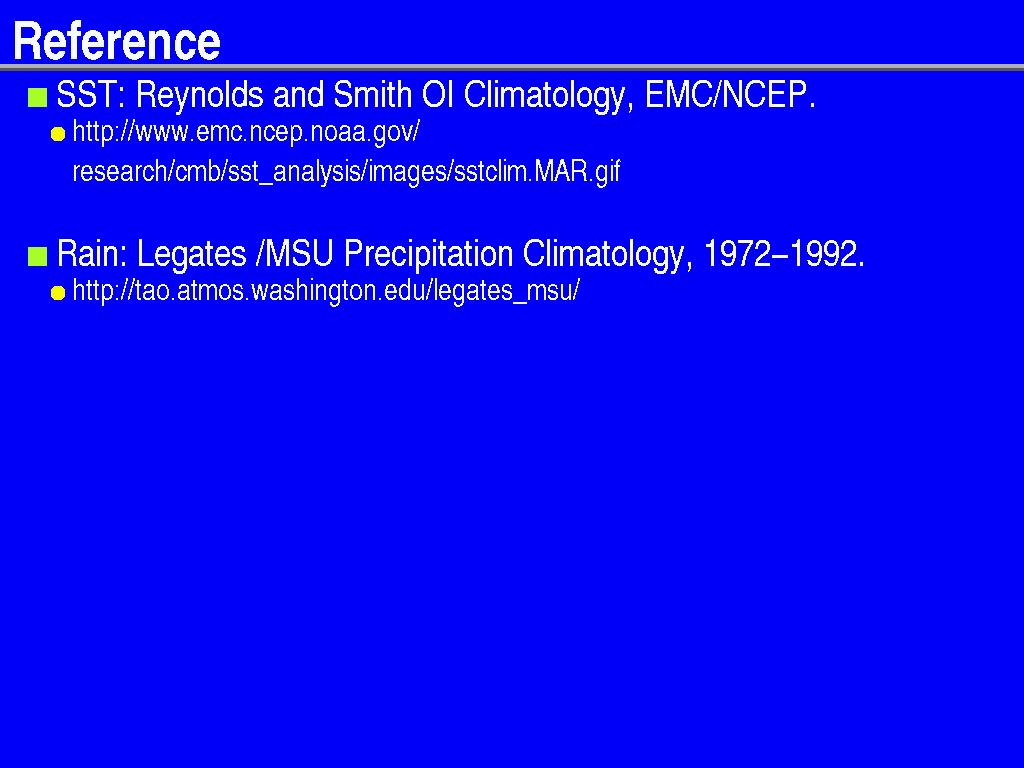 Reference

SST: Reynolds and Smith OI Climatology, EMC/NCEP.

http://www.emc.ncep.noaa.gov/ research/cmb/sst_analysis/images/sstclim.MAR.gif

Rain: Legates /MSU Precipitation Climatology, 1972–1992.

http://tao.atmos.washington.edu/legates_msu/